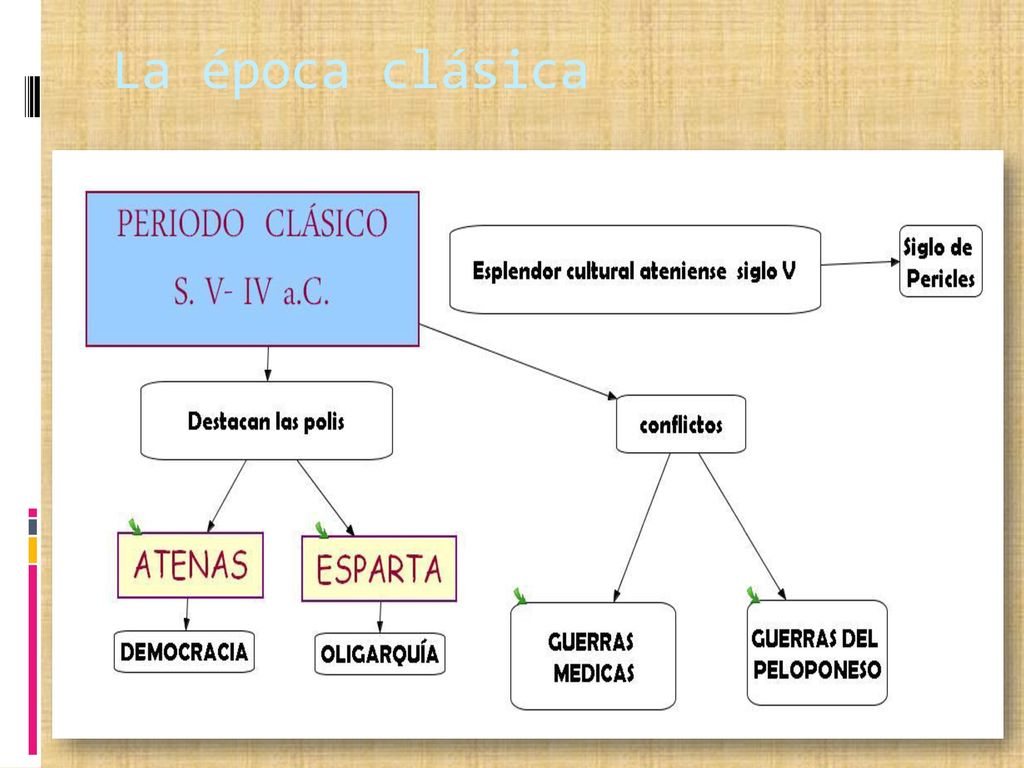 La época clásica

PERIODO CLÁSICO
S. V- IV a.C.

Esplendor cultural ateniense siglo V

Siglo de Pericles

Destacan las polis

conflictos

ATENAS

ESPARTA

DEMOCRACIA

OLIGARQUÍA

GUERRAS MEDICAS

GUERRAS DEL PELOPONESO